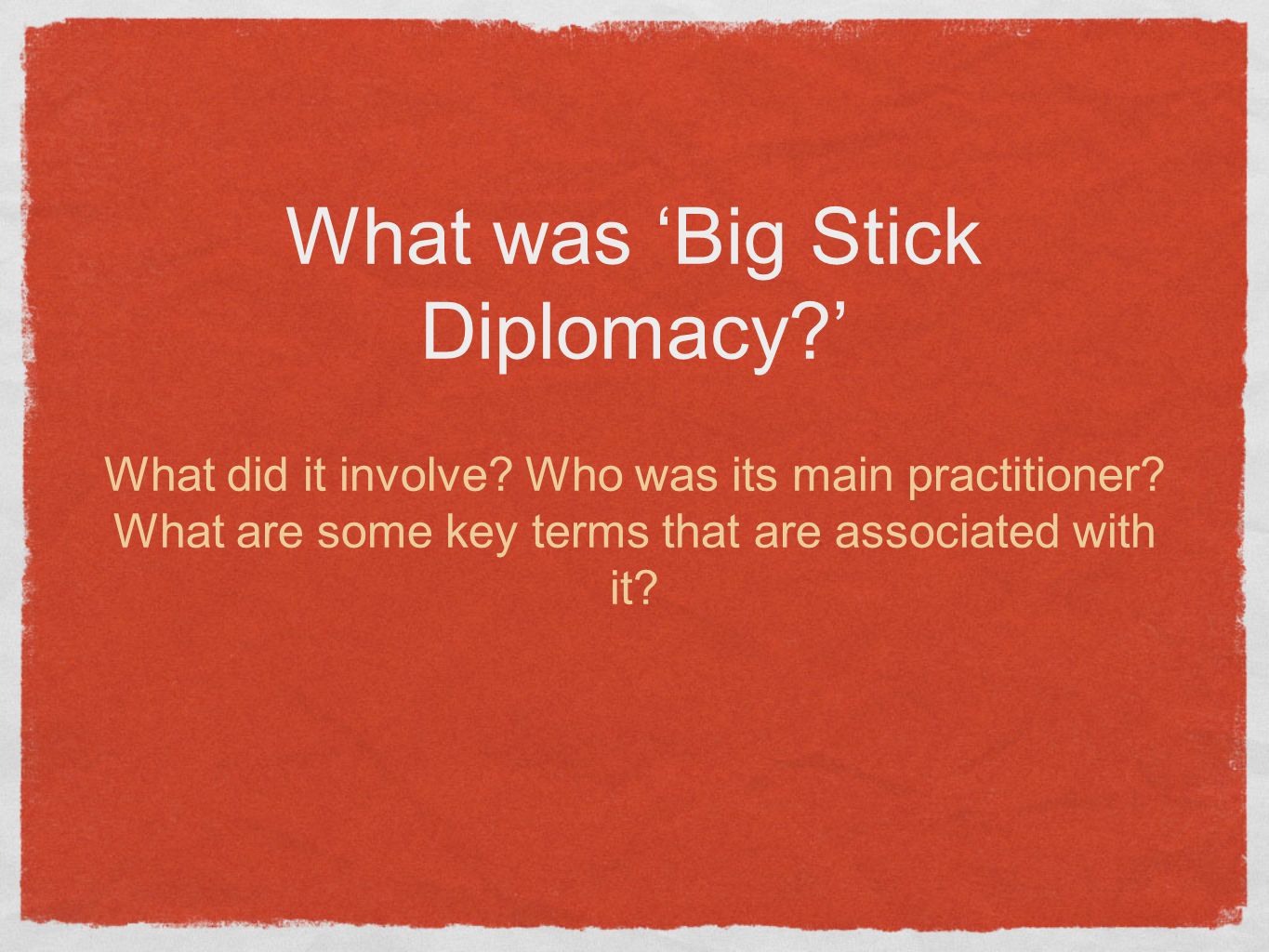 What was ‘Big Stick Diplomacy?’

What did it involve? Who was its main practitioner? What are some key terms that are associated with it?